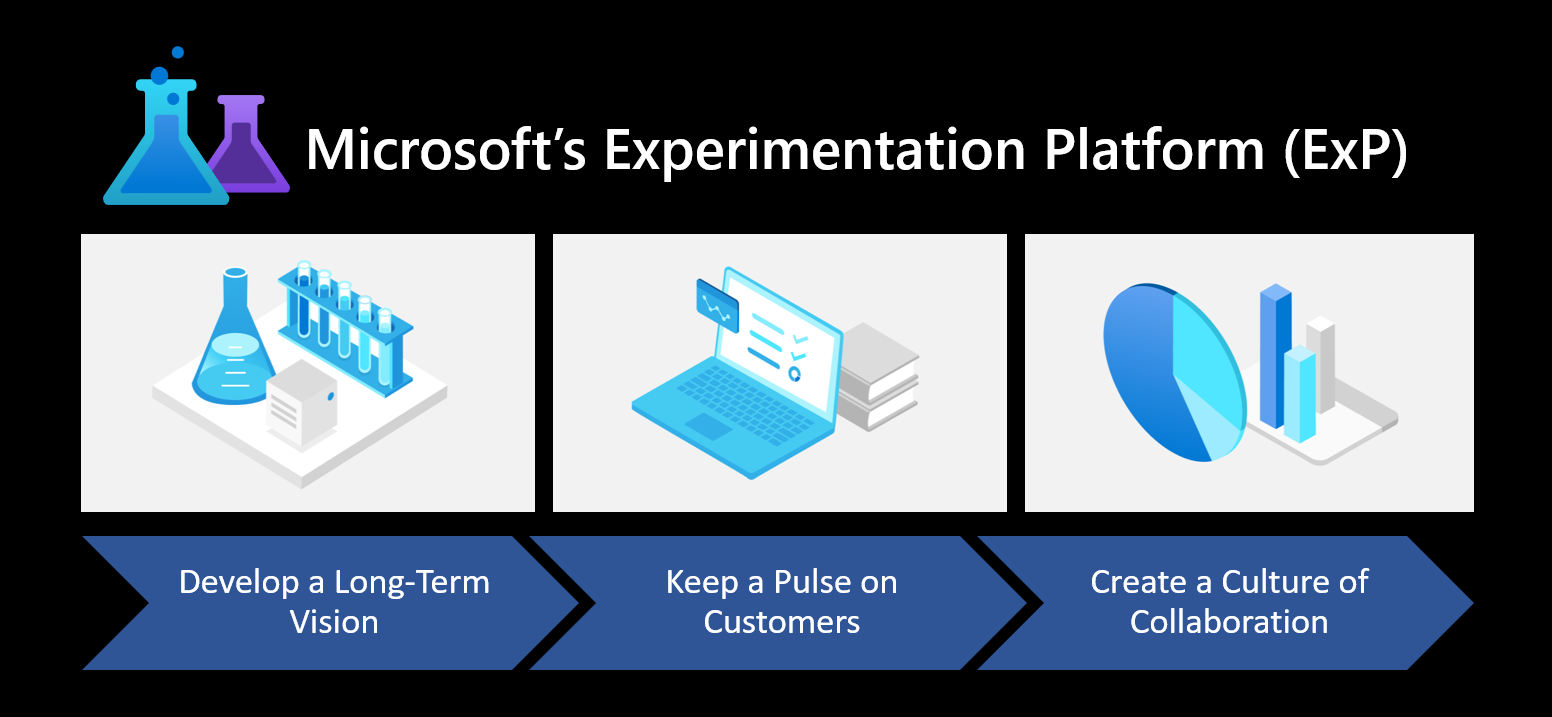 Microsoft's Experimentation Platform (ExP)

Develop a Long-Term Vision

Keep a Pulse on Customers

Create a Culture of Collaboration